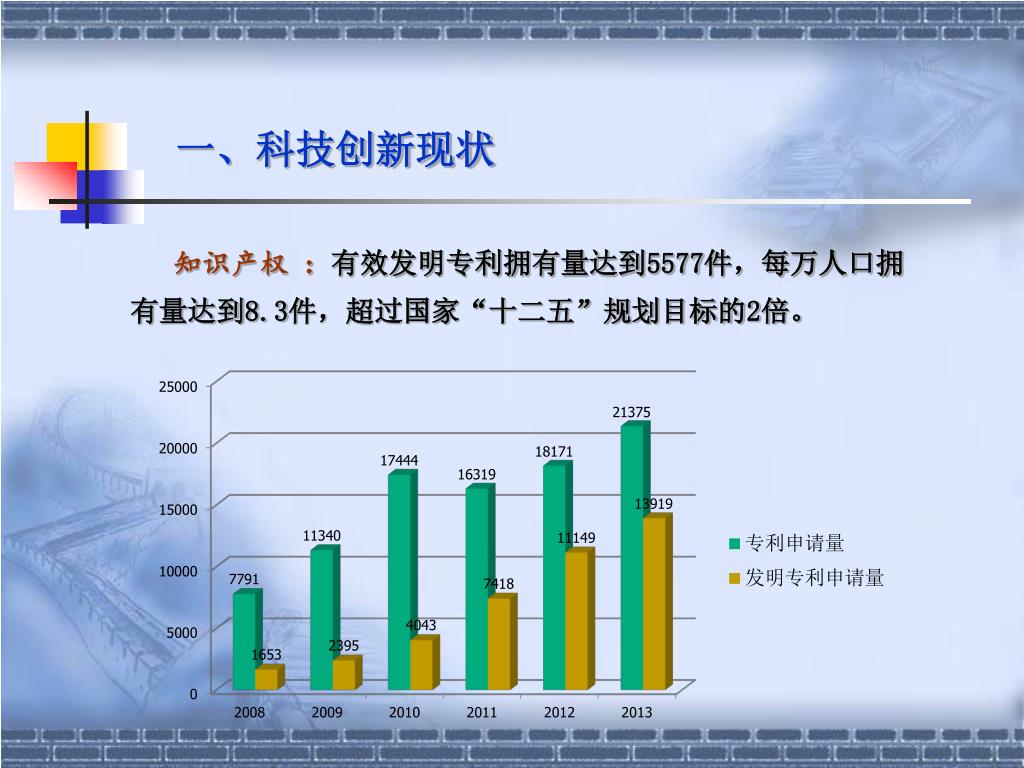 一、科技创新现状

知识产权 ：有效发明专利拥有量达到5577件，每万人口拥有量达到8.3件，超过国家“十二五”规划目标的2倍。

25000
20000
15000
10000
5000
0

7791
1653
11340
2395
17444
4043
16319
7418
18171
11149
21375
13919

2008
2009
2010
2011
2012
2013

专利申请量
发明专利申请量